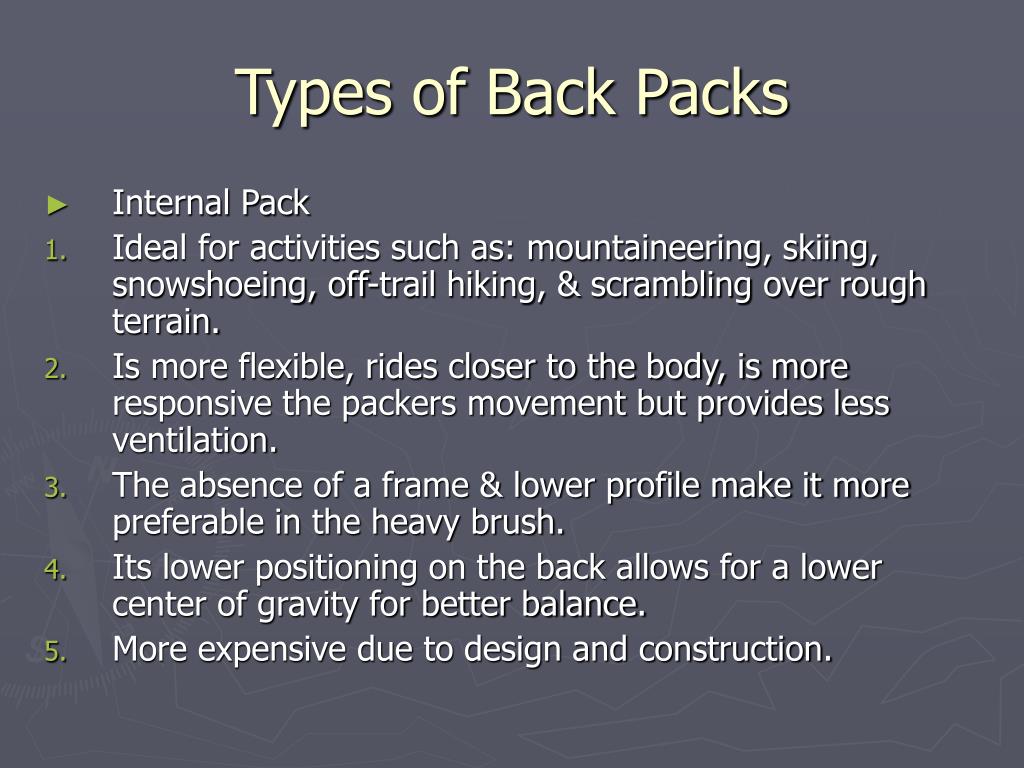 Types of Back Packs

► Internal Pack

1. Ideal for activities such as: mountaineering, skiing, snowshoeing, off-trail hiking, & scrambling over rough terrain.
2. Is more flexible, rides closer to the body, is more responsive the packers movement but provides less ventilation.
3. The absence of a frame & lower profile make it more preferable in the heavy brush.
4. Its lower positioning on the back allows for a lower center of gravity for better balance.
5. More expensive due to design and construction.